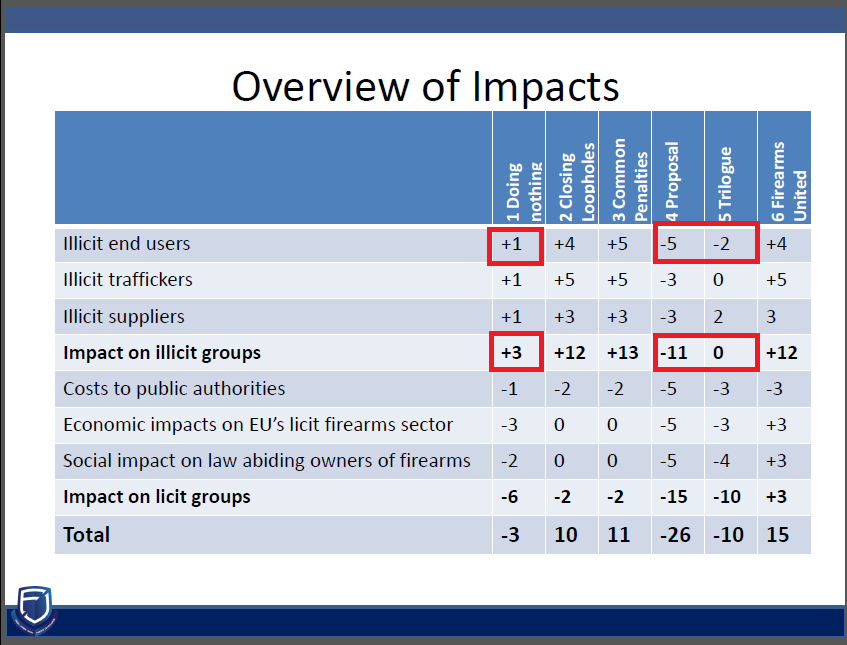 Overview of Impacts

| | 1 Doing nothing | 2 Closing Loopholes | 3 Common Penalties | 4 Proposal | 5 Trilogue | 6 Firearms United |
|---|---|---|---|---|---|---|
| Illicit end users | +1 | +4 | +5 | -5 | -2 | +4 |
| Illicit traffickers | +1 | +5 | +5 | -3 | 0 | +5 |
| Illicit suppliers | +1 | +3 | +3 | -3 | 2 | 3 |
| **Impact on illicit groups** | **+3** | **+12** | **+13** | **-11** | **0** | **+12** |
| Costs to public authorities | -1 | -2 | -2 | -5 | -3 | -3 |
| Economic impacts on EU's licit firearms sector | -3 | 0 | 0 | -5 | -3 | +3 |
| Social impact on law abiding owners of firearms | -2 | 0 | 0 | -5 | -4 | +3 |
| **Impact on licit groups** | **-6** | **-2** | **-2** | **-15** | **-10** | **+3** |
| **Total** | **-3** | **10** | **11** | **-26** | **-10** | **15** |